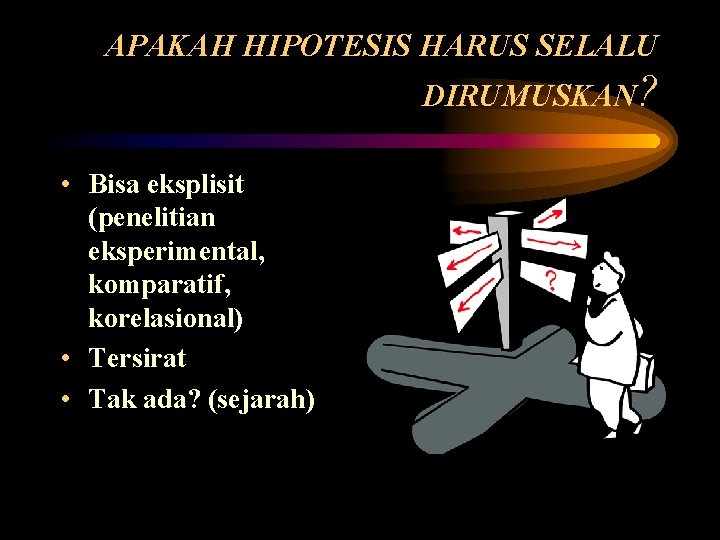 APAKAH HIPOTESIS HARUS SELALU DIRUMUSKAN?

• Bisa eksplisit (penelitian eksperimental, komparatif, korelasional)
• Tersirat
• Tak ada? (sejarah)

?